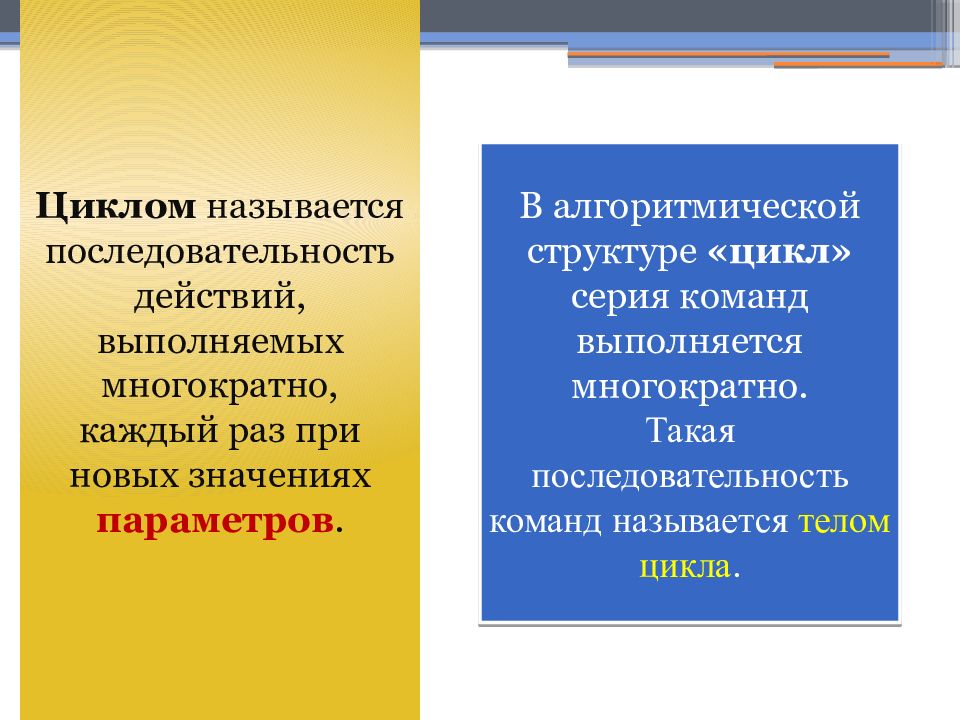 Циклом называется последовательность действий, выполняемых многократно, каждый раз при новых значениях параметров.

В алгоритмической структуре «цикл» серия команд выполняется многократно. Такая последовательность команд называется телом цикла.